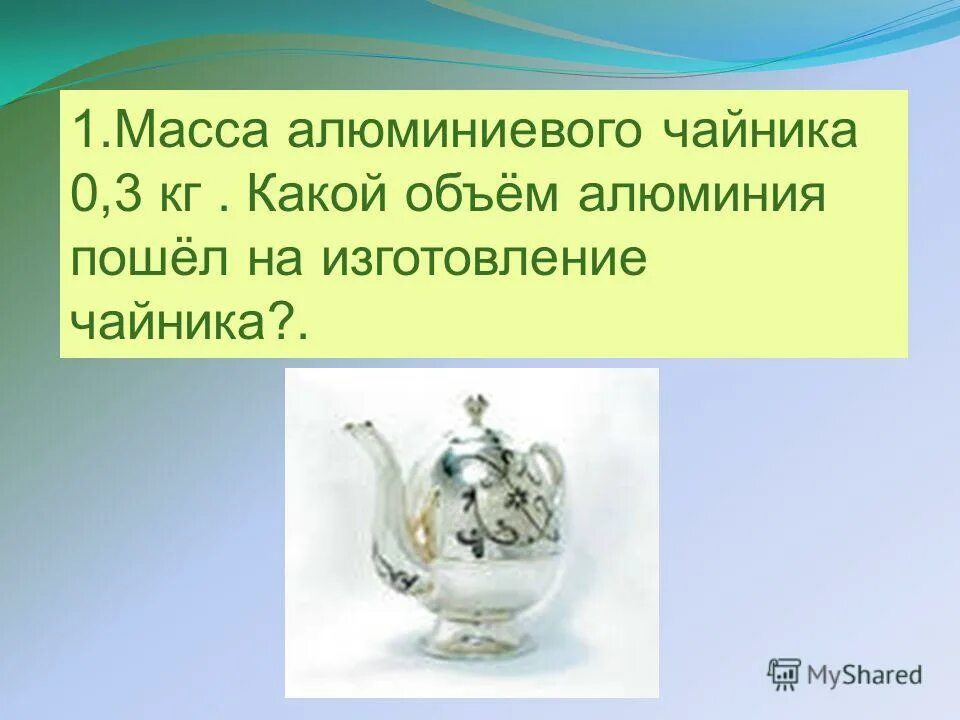 1.Масса алюминиевого чайника 0,3 кг . Какой объём алюминия пошёл на изготовление чайника?.

MyShared